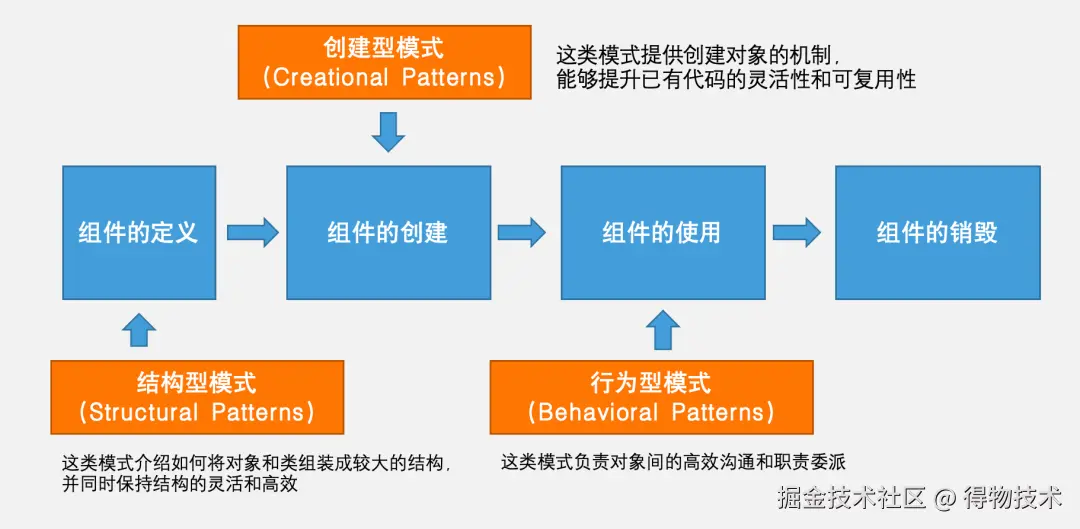 创建型模式
（Creational Patterns）

这类模式提供创建对象的机制，
能够提升已有代码的灵活性和可复用性

组件的定义

组件的创建

组件的使用

组件的销毁

结构型模式
（Structural Patterns）

这类模式介绍如何将对象和类组装成较大的结构，
并同时保持结构的灵活和高效

行为型模式
（Behavioral Patterns）

这类模式负责对象间的高效沟通和职责委派

掘金技术社区 @ 得物技术